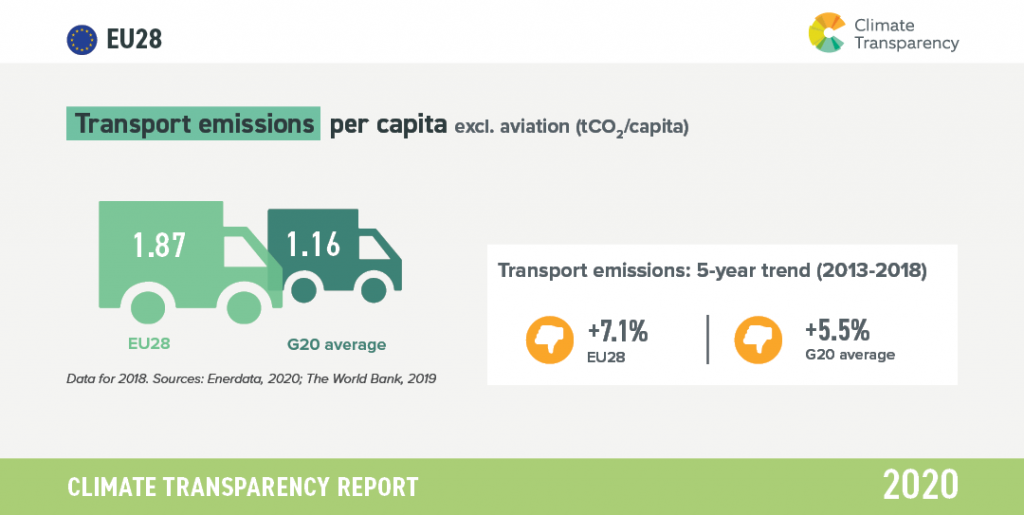 EU28

Climate Transparency

Transport emissions per capita excl. aviation ($tCO_2$/capita)

1.87

1.16

EU28

G20 average

Data for 2018. Sources: Enerdata, 2020; The World Bank, 2019

Transport emissions: 5-year trend (2013-2018)

+7.1%
EU28

+5.5%
G20 average

CLIMATE TRANSPARENCY REPORT

2020